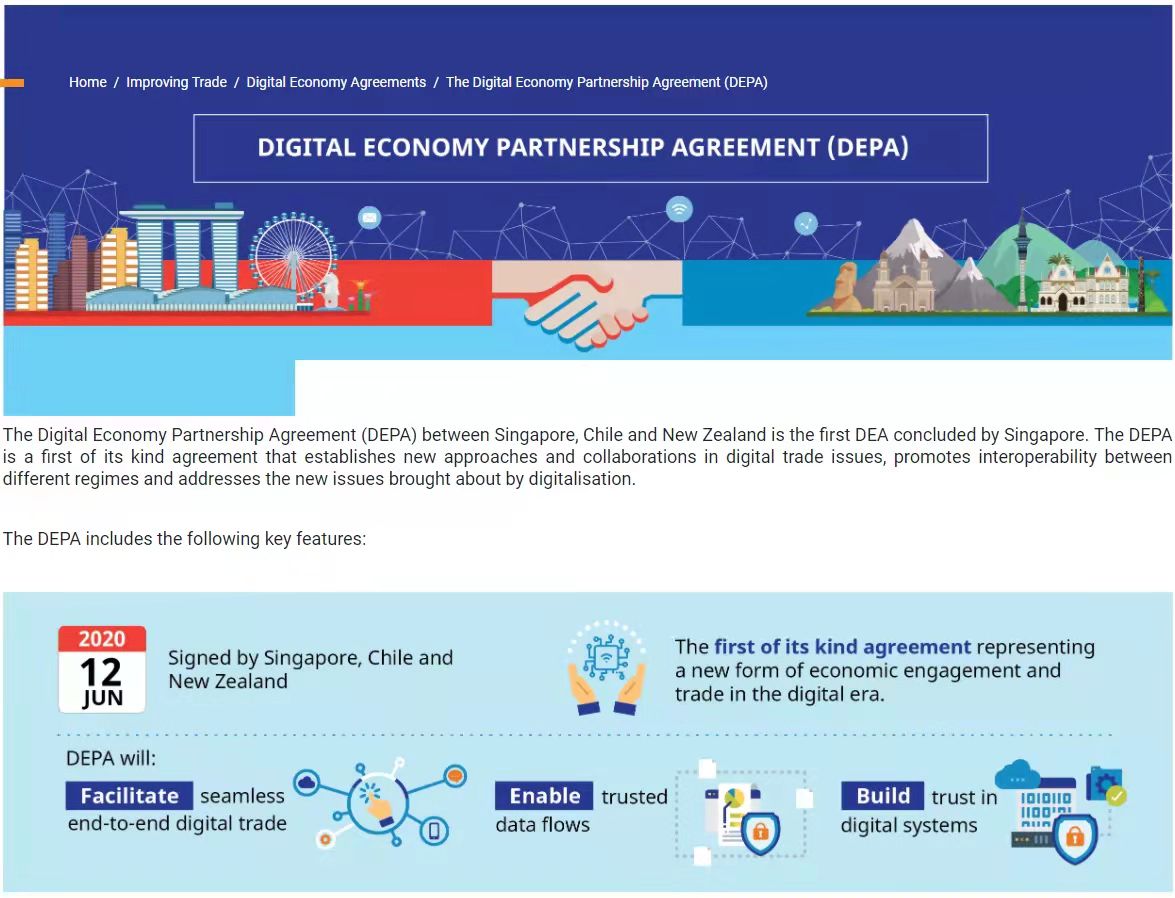 Home / Improving Trade / Digital Economy Agreements / The Digital Economy Partnership Agreement (DEPA)

DIGITAL ECONOMY PARTNERSHIP AGREEMENT (DEPA)

The Digital Economy Partnership Agreement (DEPA) between Singapore, Chile and New Zealand is the first DEA concluded by Singapore. The DEPA is a first of its kind agreement that establishes new approaches and collaborations in digital trade issues, promotes interoperability between different regimes and addresses the new issues brought about by digitalisation.

The DEPA includes the following key features:

2020
12
JUN

Signed by Singapore, Chile and New Zealand

The first of its kind agreement representing a new form of economic engagement and trade in the digital era.

DEPA will:

Facilitate seamless end-to-end digital trade

Enable trusted data flows

Build trust in digital systems